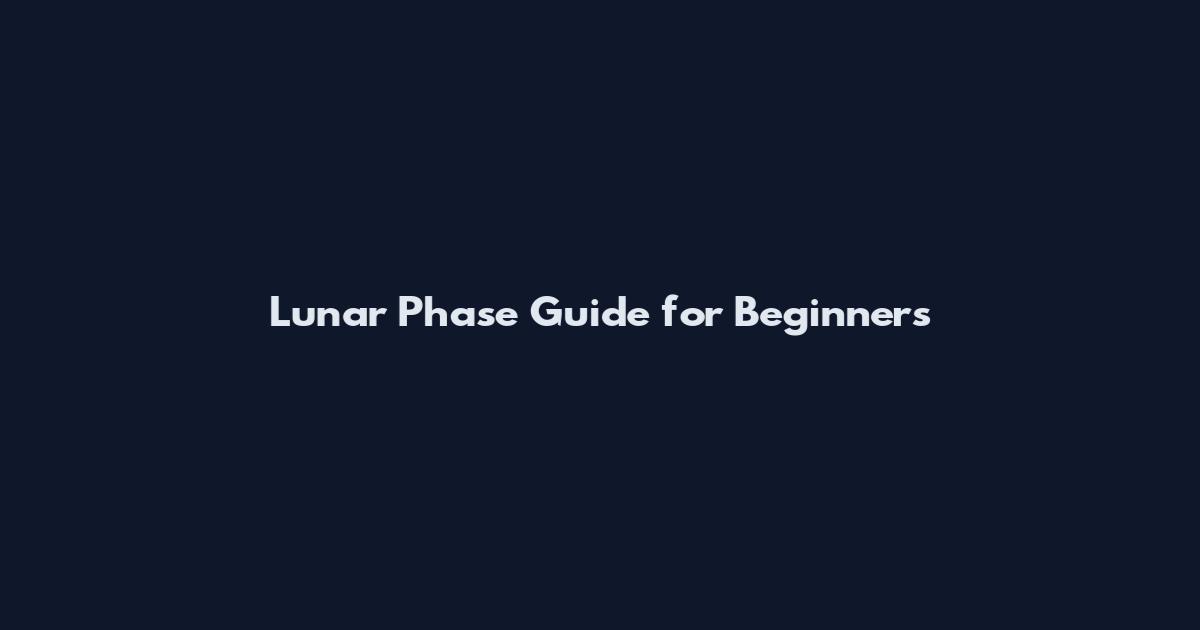 Lunar Phase Guide for Beginners